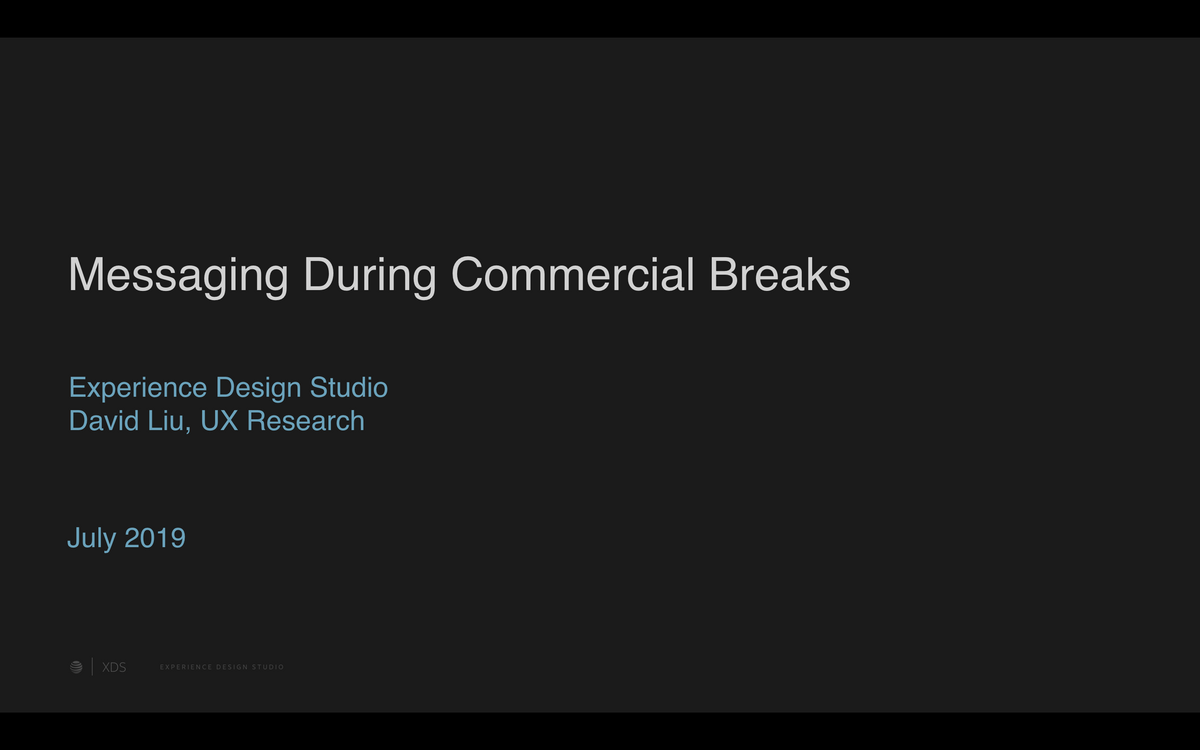 Messaging During Commercial Breaks

Experience Design Studio
David Liu, UX Research

July 2019

XDS EXPERIENCE DESIGN STUDIO